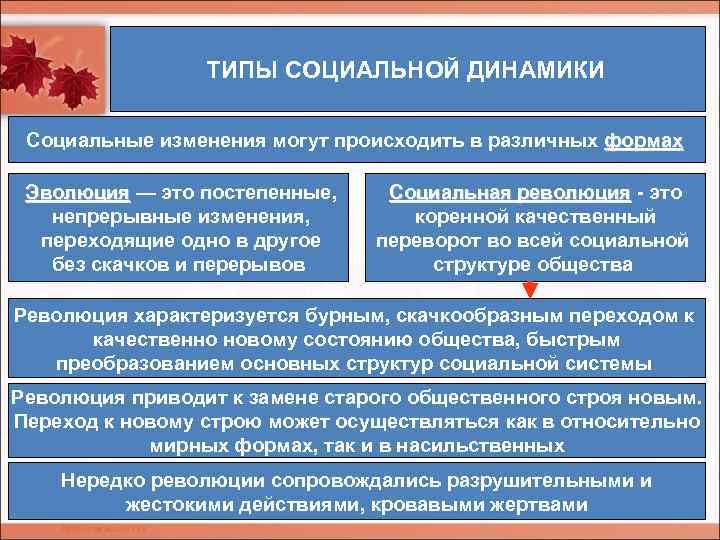 ТИПЫ СОЦИАЛЬНОЙ ДИНАМИКИ

Социальные изменения могут происходить в различных формах

Эволюция — это постепенные, непрерывные изменения, переходящие одно в другое без скачков и перерывов

Социальная революция - это коренной качественный переворот во всей социальной структуре общества

Революция характеризуется бурным, скачкообразным переходом к качественно новому состоянию общества, быстрым преобразованием основных структур социальной системы

Революция приводит к замене старого общественного строя новым. Переход к новому строю может осуществляться как в относительно мирных формах, так и в насильственных

Нередко революции сопровождались разрушительными и жестокими действиями, кровавыми жертвами